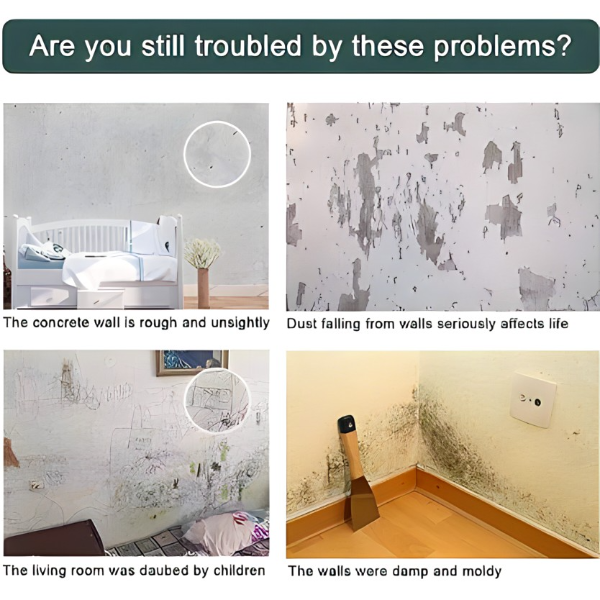 Are you still troubled by these problems?

The concrete wall is rough and unsightly

Dust falling from walls seriously affects life

The living room was daubed by children

The walls were damp and moldy